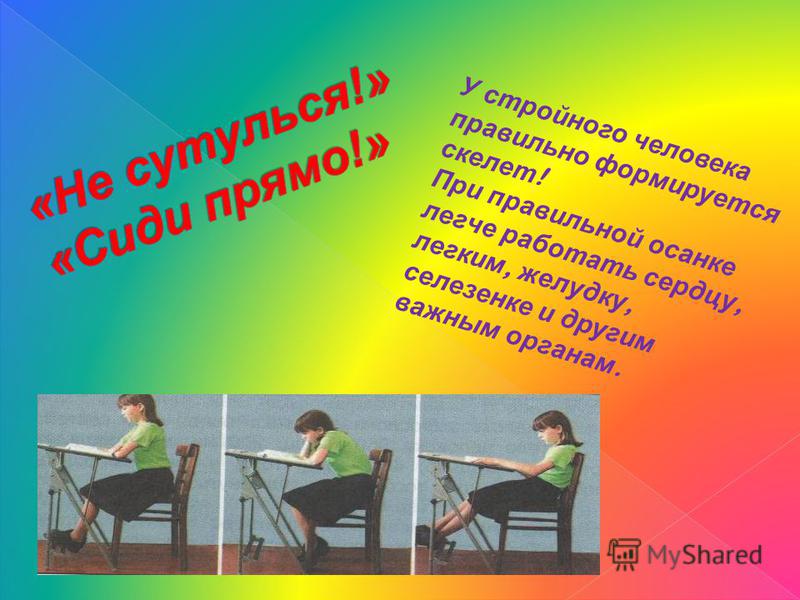 «Не сутулься!»
«Сиди прямо!»

У стройного человека правильно формируется скелет!
При правильной осанке легче работать сердцу, легким, желудку, селезенке и другим важным органам.

MyShared